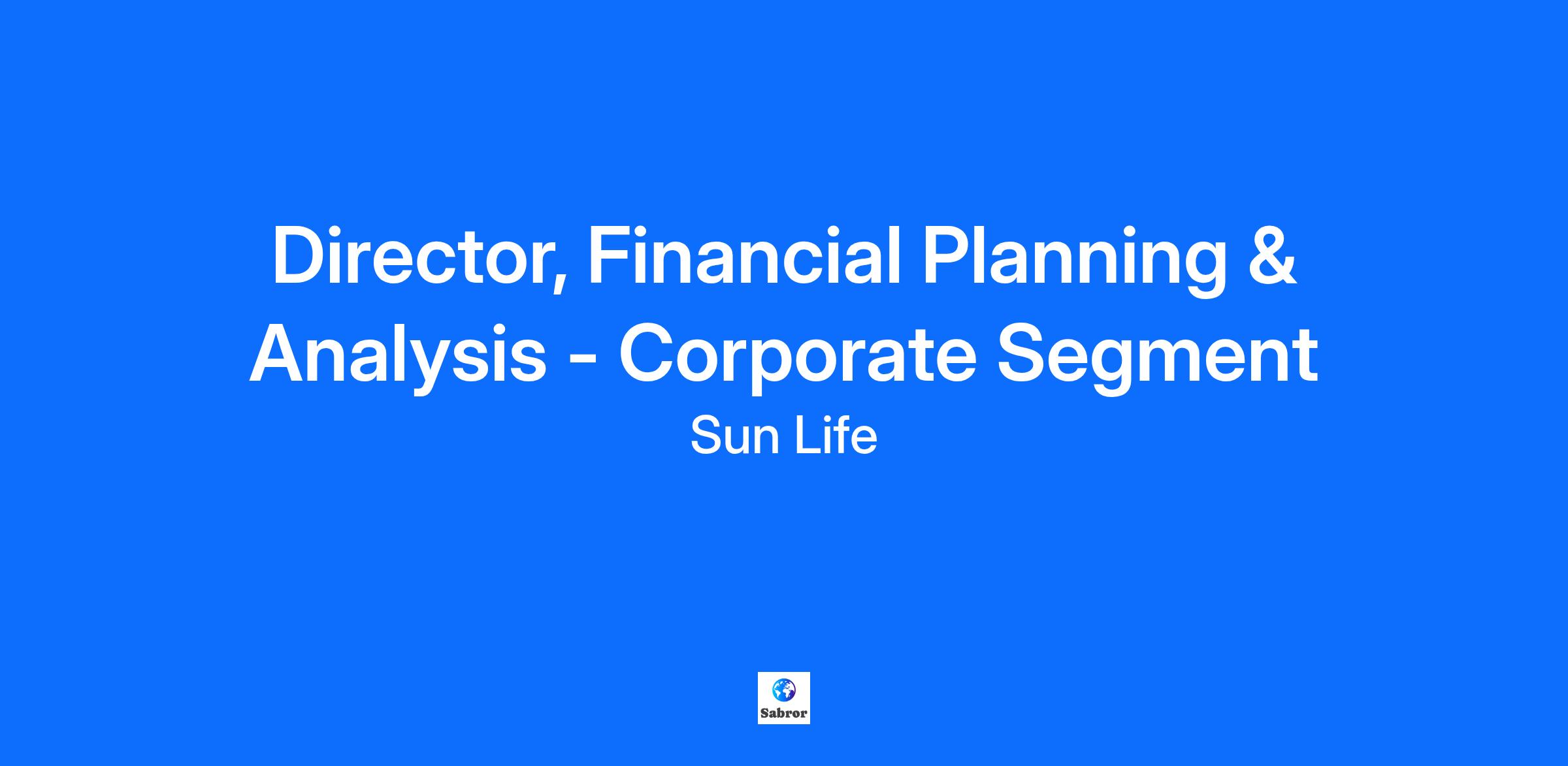 Director, Financial Planning & Analysis - Corporate Segment

Sun Life

Sabror